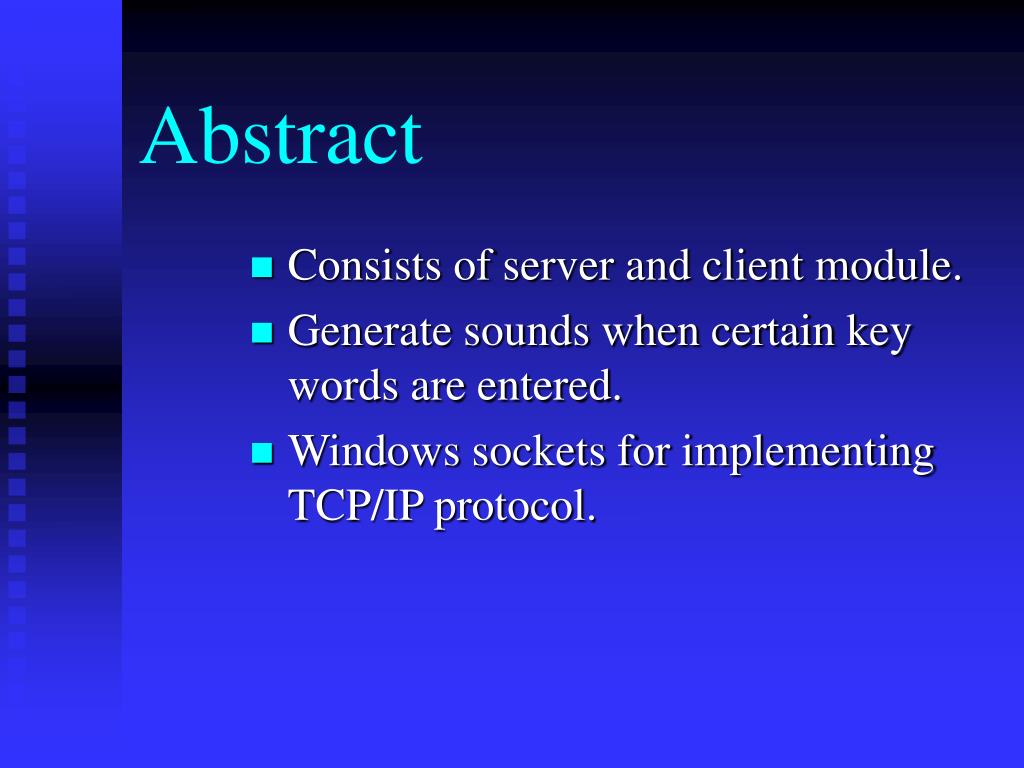 Abstract

- Consists of server and client module.
- Generate sounds when certain key words are entered.
- Windows sockets for implementing TCP/IP protocol.